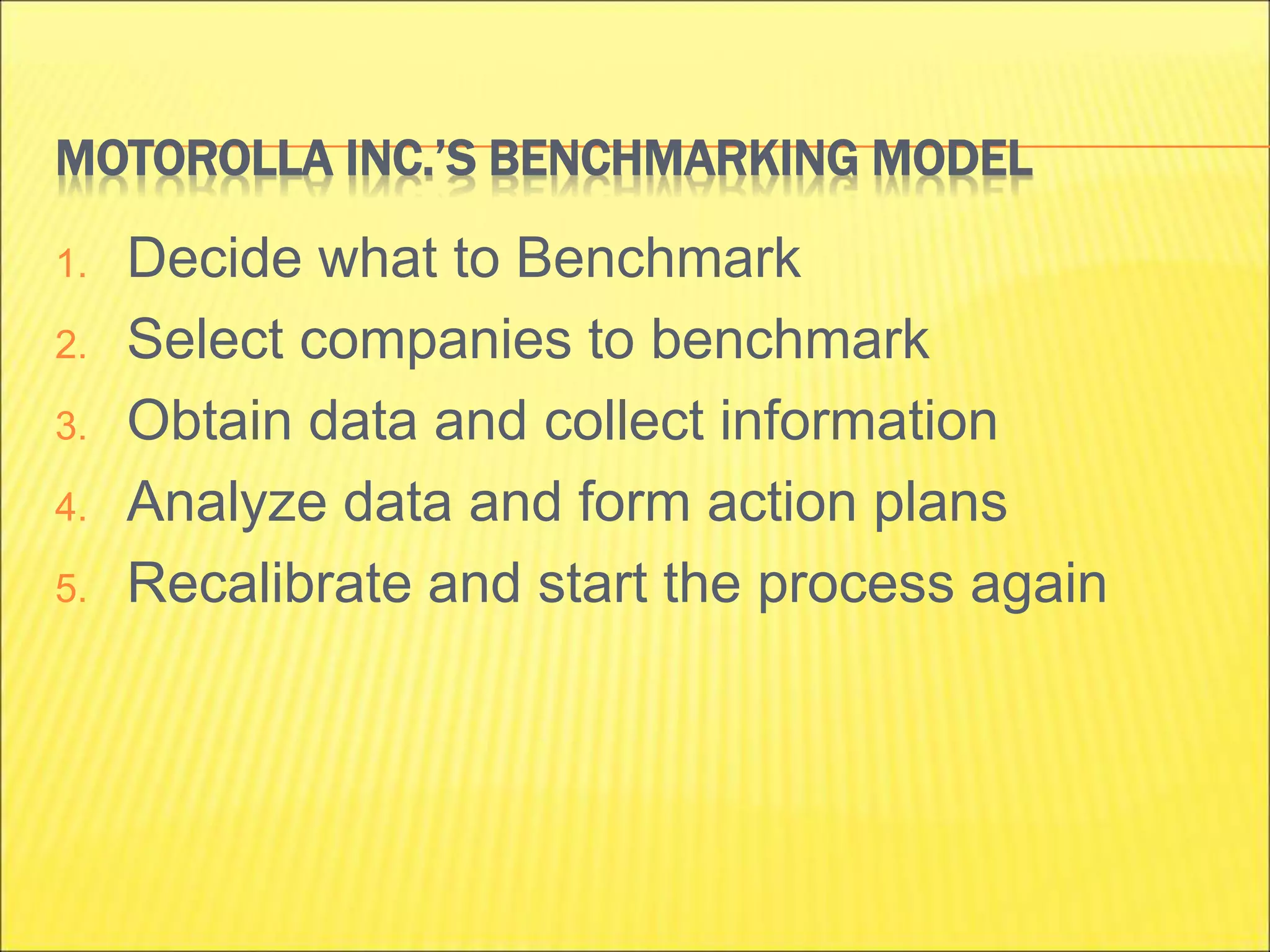 MOTOROLLA INC.'S BENCHMARKING MODEL

1. Decide what to Benchmark
2. Select companies to benchmark
3. Obtain data and collect information
4. Analyze data and form action plans
5. Recalibrate and start the process again